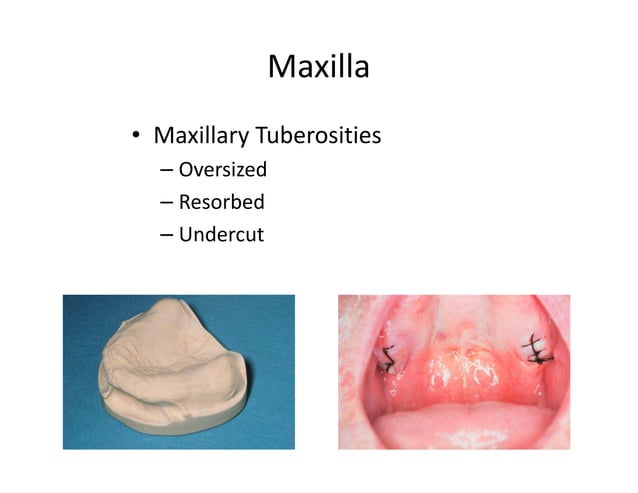 Maxilla

• Maxillary Tuberosities
– Oversized
– Resorbed
– Undercut